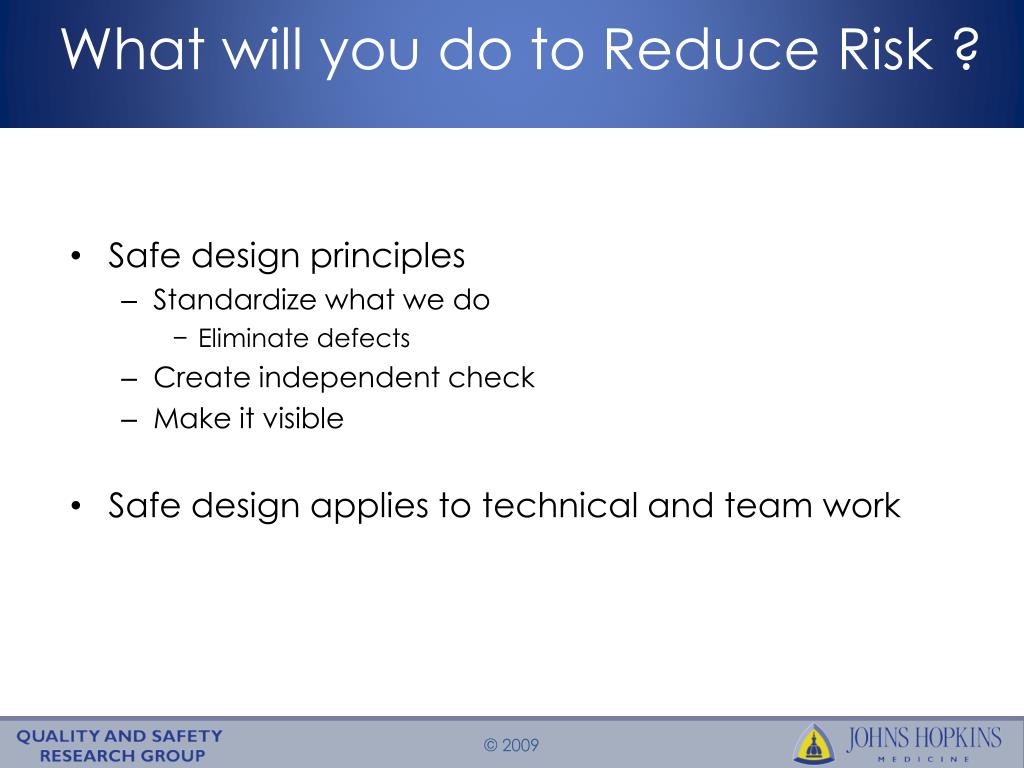 What will you do to Reduce Risk ?

• Safe design principles
– Standardize what we do
− Eliminate defects
– Create independent check
– Make it visible

• Safe design applies to technical and team work

QUALITY AND SAFETY RESEARCH GROUP

© 2009

JOHNS HOPKINS MEDICINE